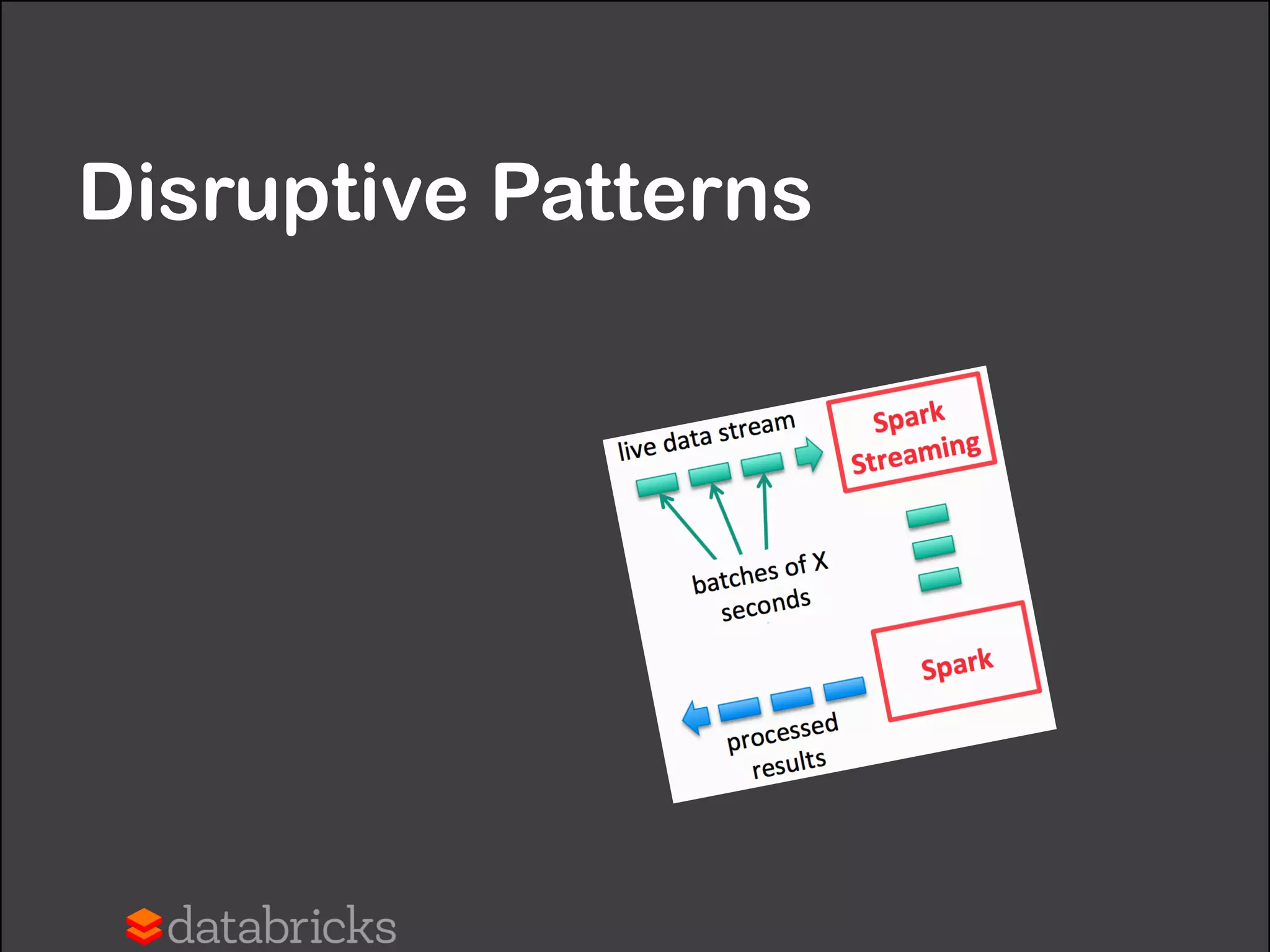 Disruptive Patterns

live data stream

Spark Streaming

batches of X seconds

Spark

processed results

databricks